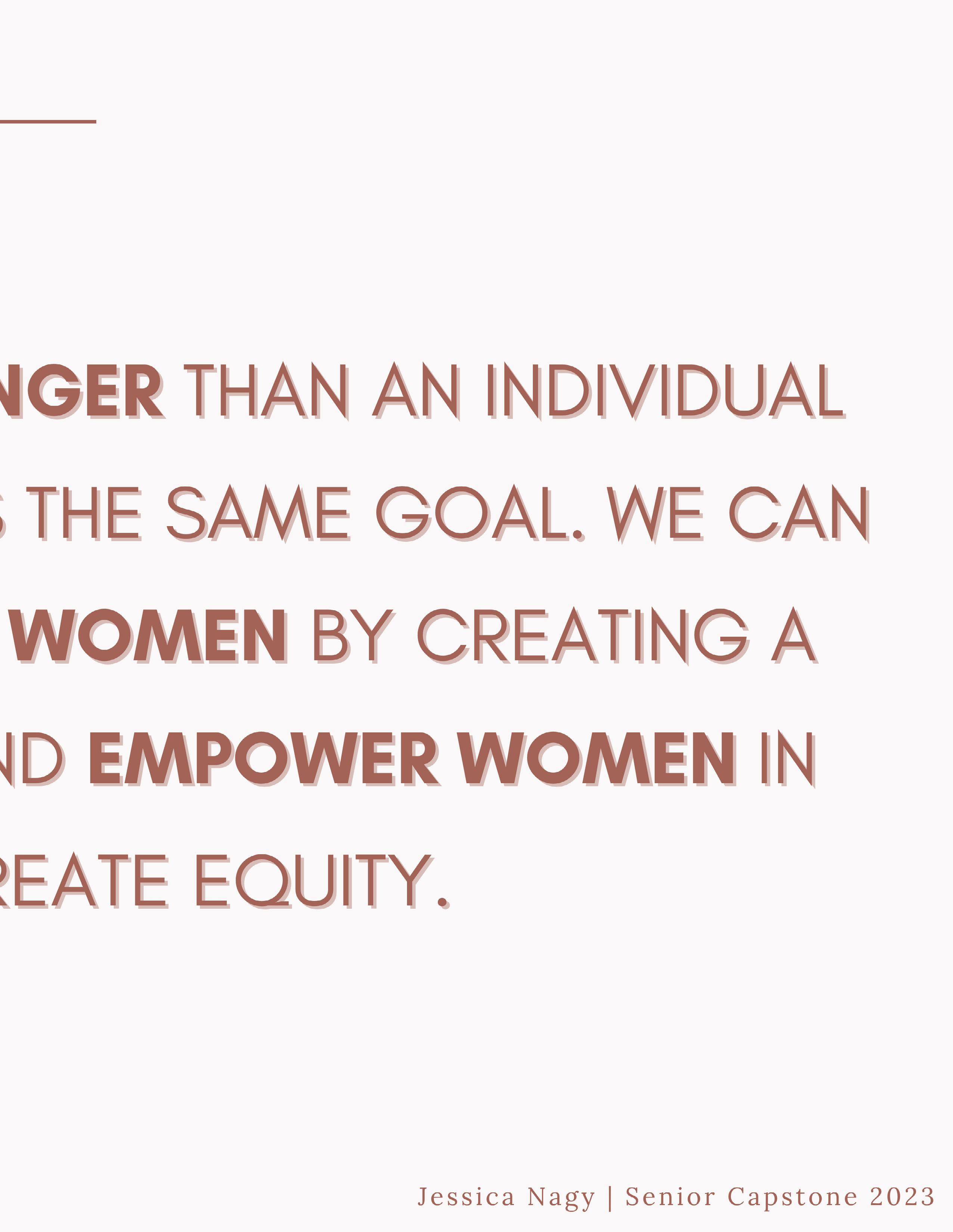 NGER THAN AN INDIVIDUAL

S THE SAME GOAL. WE CAN

WOMEN BY CREATING A

ND EMPOWER WOMEN IN

REATE EQUITY.

Jessica Nagy | Senior Capstone 2023